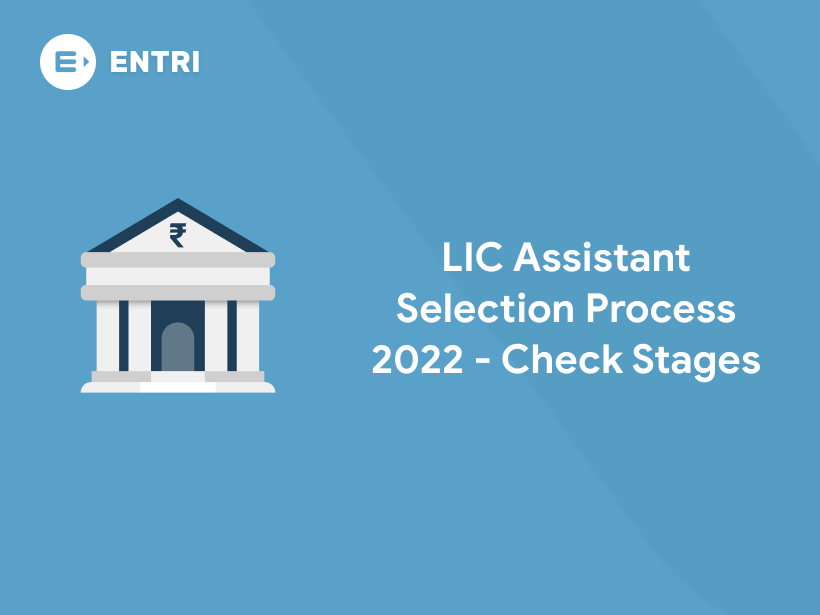 ENTRI

₹

LIC Assistant Selection Process 2022 - Check Stages